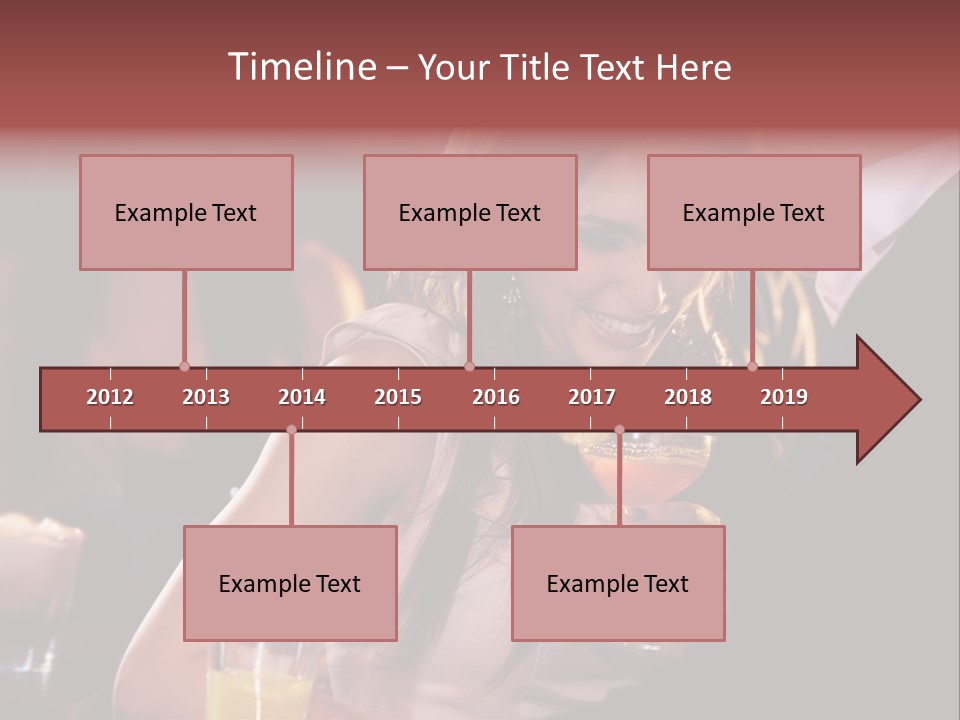 Timeline – Your Title Text Here

Example Text

Example Text

Example Text

2012 2013 2014 2015 2016 2017 2018 2019

Example Text

Example Text